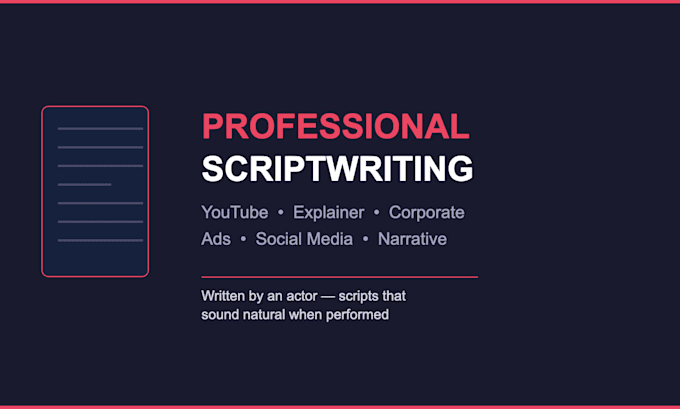 PROFESSIONAL
SCRIPTWRITING

YouTube • Explainer • Corporate
Ads • Social Media • Narrative

Written by an actor — scripts that sound natural when performed